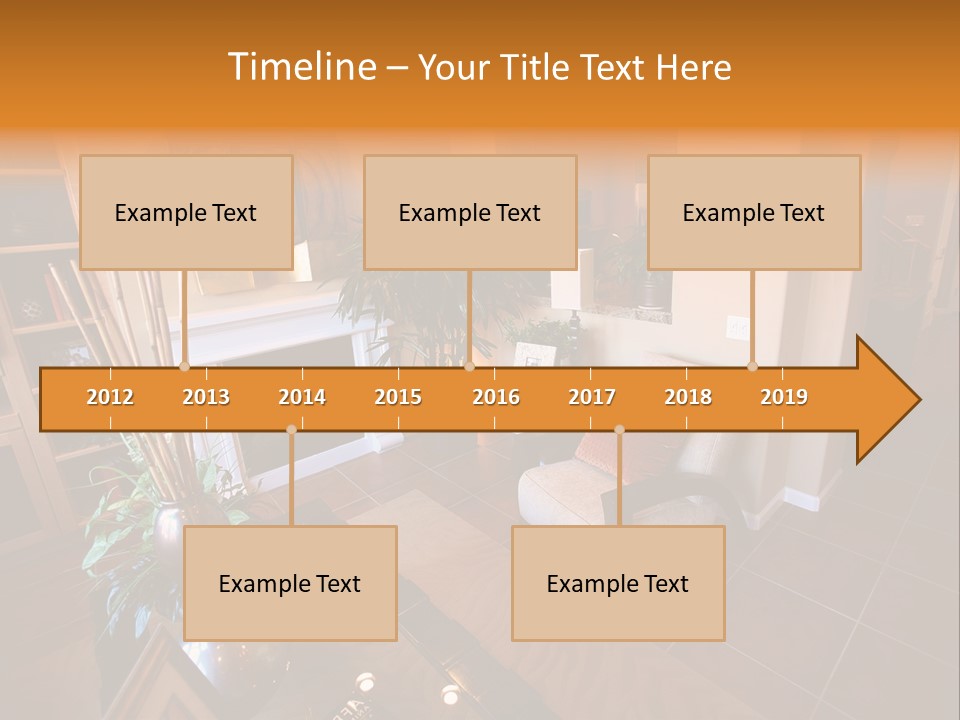 Timeline – Your Title Text Here

Example Text

Example Text

Example Text

2012 2013 2014 2015 2016 2017 2018 2019

Example Text

Example Text